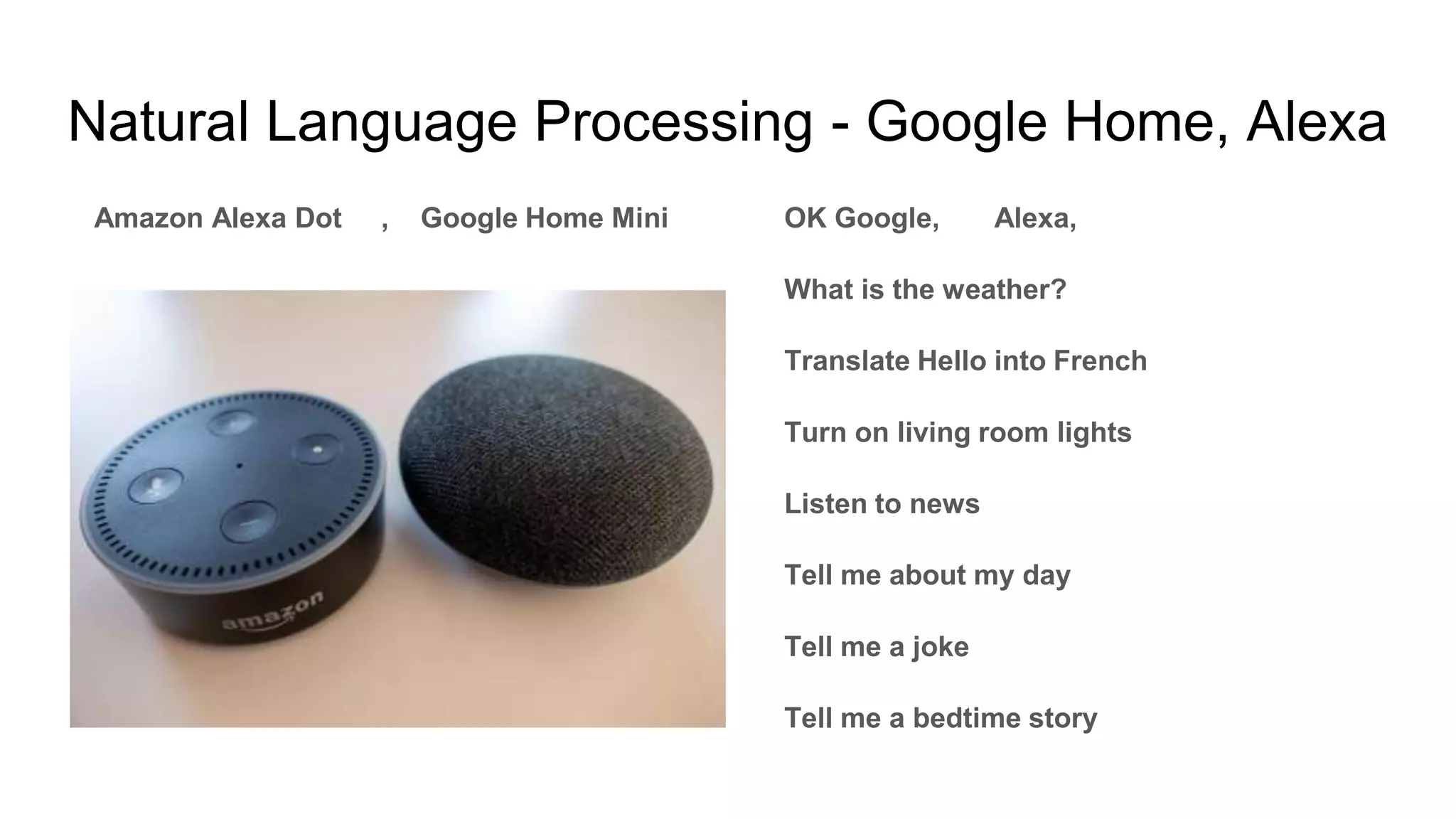 Natural Language Processing - Google Home, Alexa

Amazon Alexa Dot , Google Home Mini

amazon

OK Google, Alexa,

What is the weather?

Translate Hello into French

Turn on living room lights

Listen to news

Tell me about my day

Tell me a joke

Tell me a bedtime story